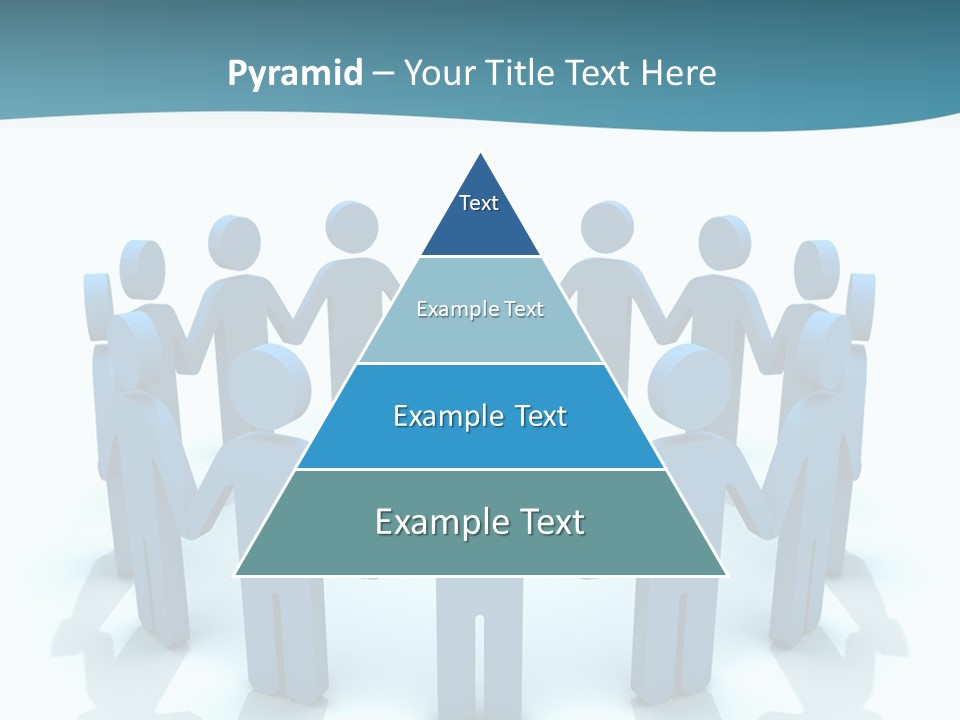 Pyramid – Your Title Text Here

Text

Example Text

Example Text

Example Text